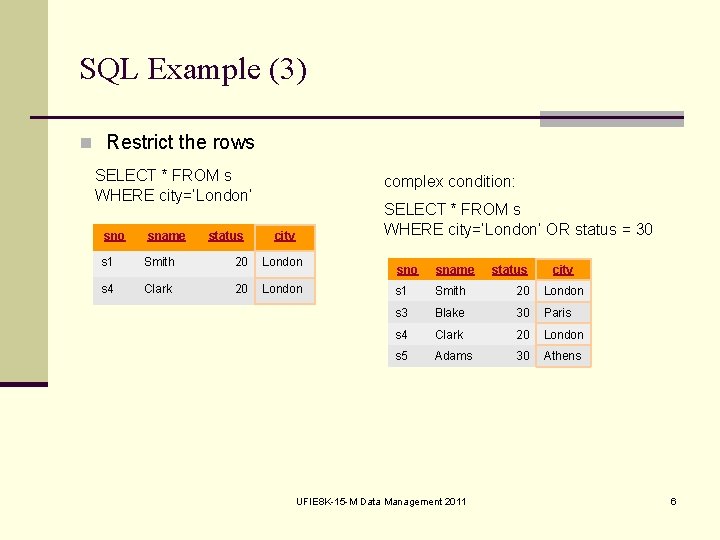 SQL Example (3)

Restrict the rows

SELECT * FROM s
WHERE city='London'

| sno | sname | status | city |
|---|---|---|---|
| s1 | Smith | 20 | London |
| s4 | Clark | 20 | London |

complex condition:

SELECT * FROM s
WHERE city='London' OR status = 30

| sno | sname | status | city |
|---|---|---|---|
| s1 | Smith | 20 | London |
| s3 | Blake | 30 | Paris |
| s4 | Clark | 20 | London |
| s5 | Adams | 30 | Athens |

UFIE8K-15-M Data Management 2011

6